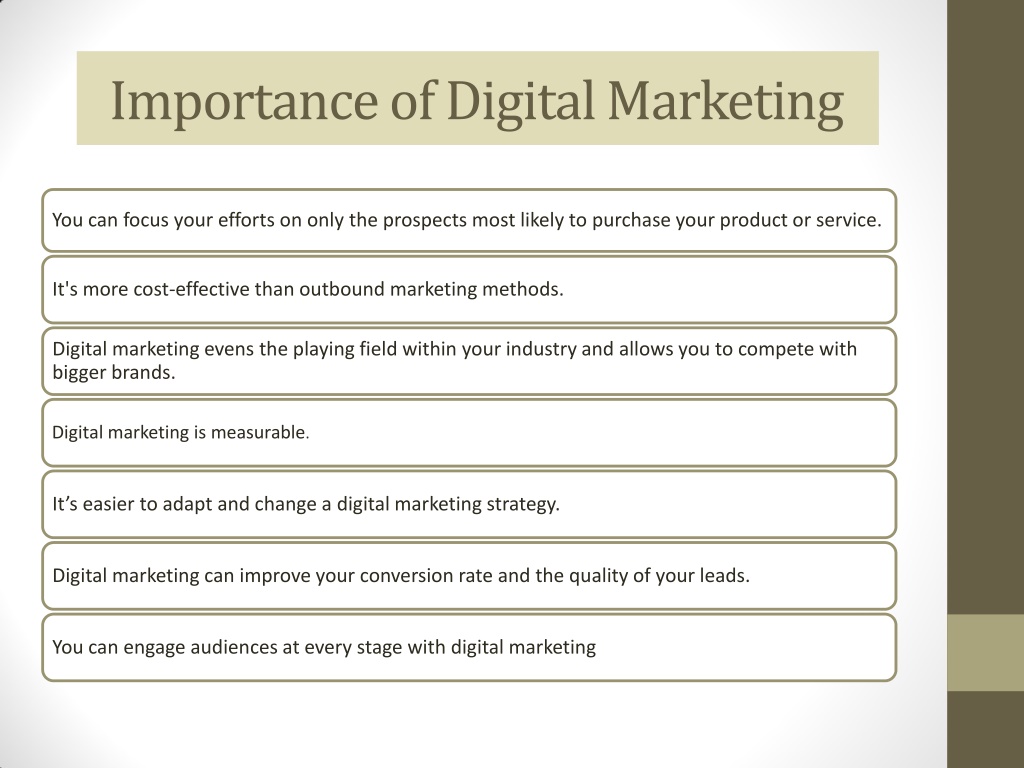 Importance of Digital Marketing

You can focus your efforts on only the prospects most likely to purchase your product or service.

It's more cost-effective than outbound marketing methods.

Digital marketing evens the playing field within your industry and allows you to compete with bigger brands.

Digital marketing is measurable.

It’s easier to adapt and change a digital marketing strategy.

Digital marketing can improve your conversion rate and the quality of your leads.

You can engage audiences at every stage with digital marketing